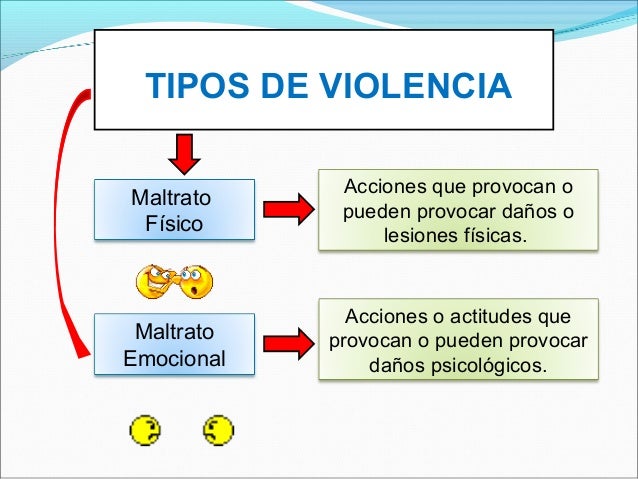 TIPOS DE VIOLENCIA

Maltrato Físico

Acciones que provocan o pueden provocar daños o lesiones físicas.

Maltrato Emocional

Acciones o actitudes que provocan o pueden provocar daños psicológicos.